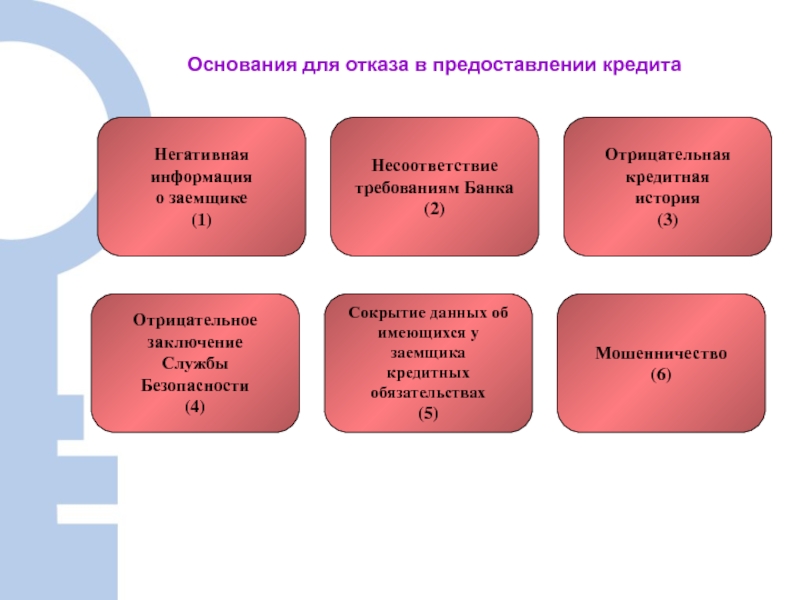 Основания для отказа в предоставлении кредита

Негативная информация о заемщике (1)

Несоответствие требованиям Банка (2)

Отрицательная кредитная история (3)

Отрицательное заключение Службы Безопасности (4)

Сокрытие данных об имеющихся у заемщика кредитных обязательствах (5)

Мошенничество (6)